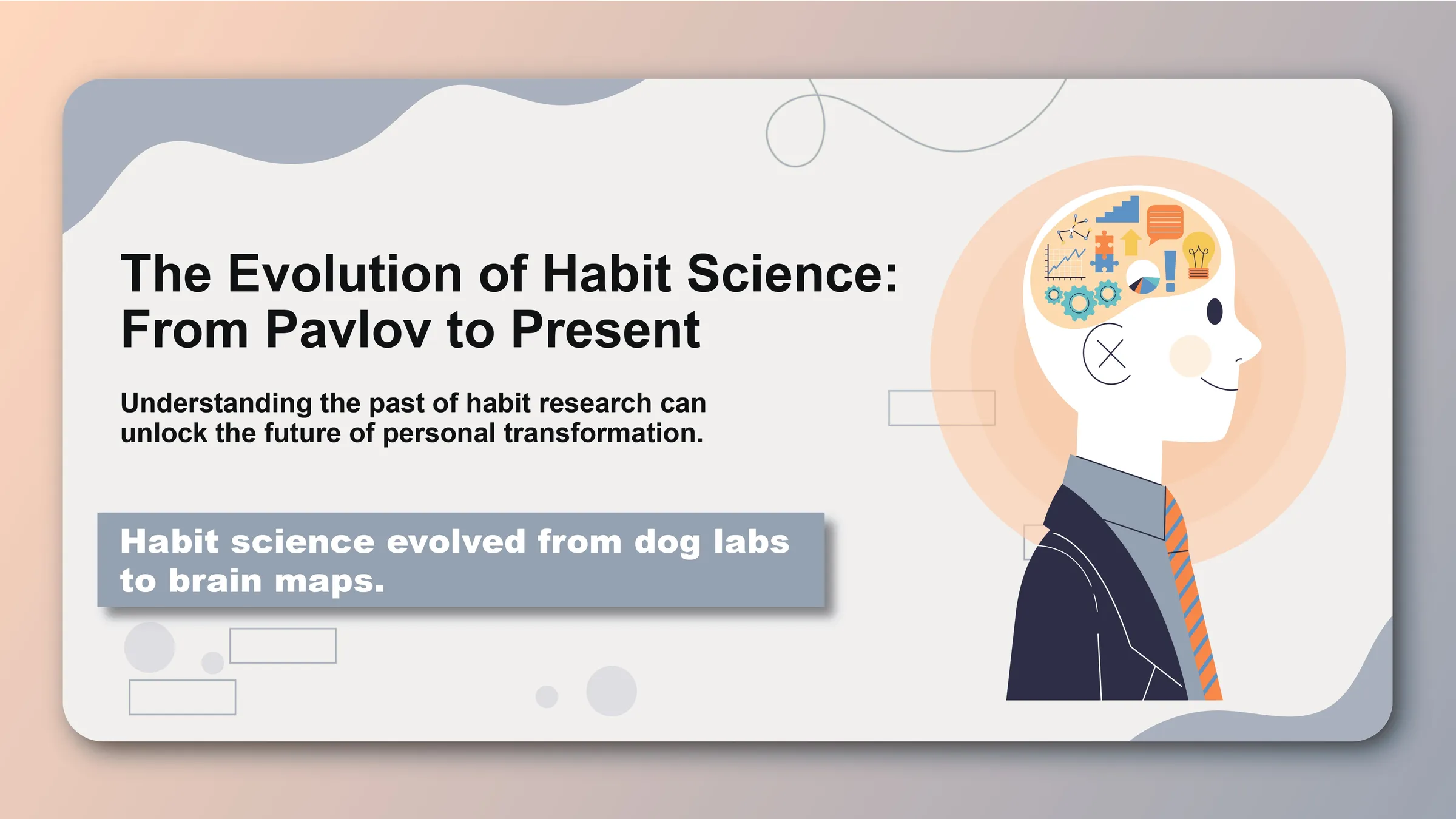 The Evolution of Habit Science: From Pavlov to Present

Understanding the past of habit research can unlock the future of personal transformation.

Habit science evolved from dog labs to brain maps.